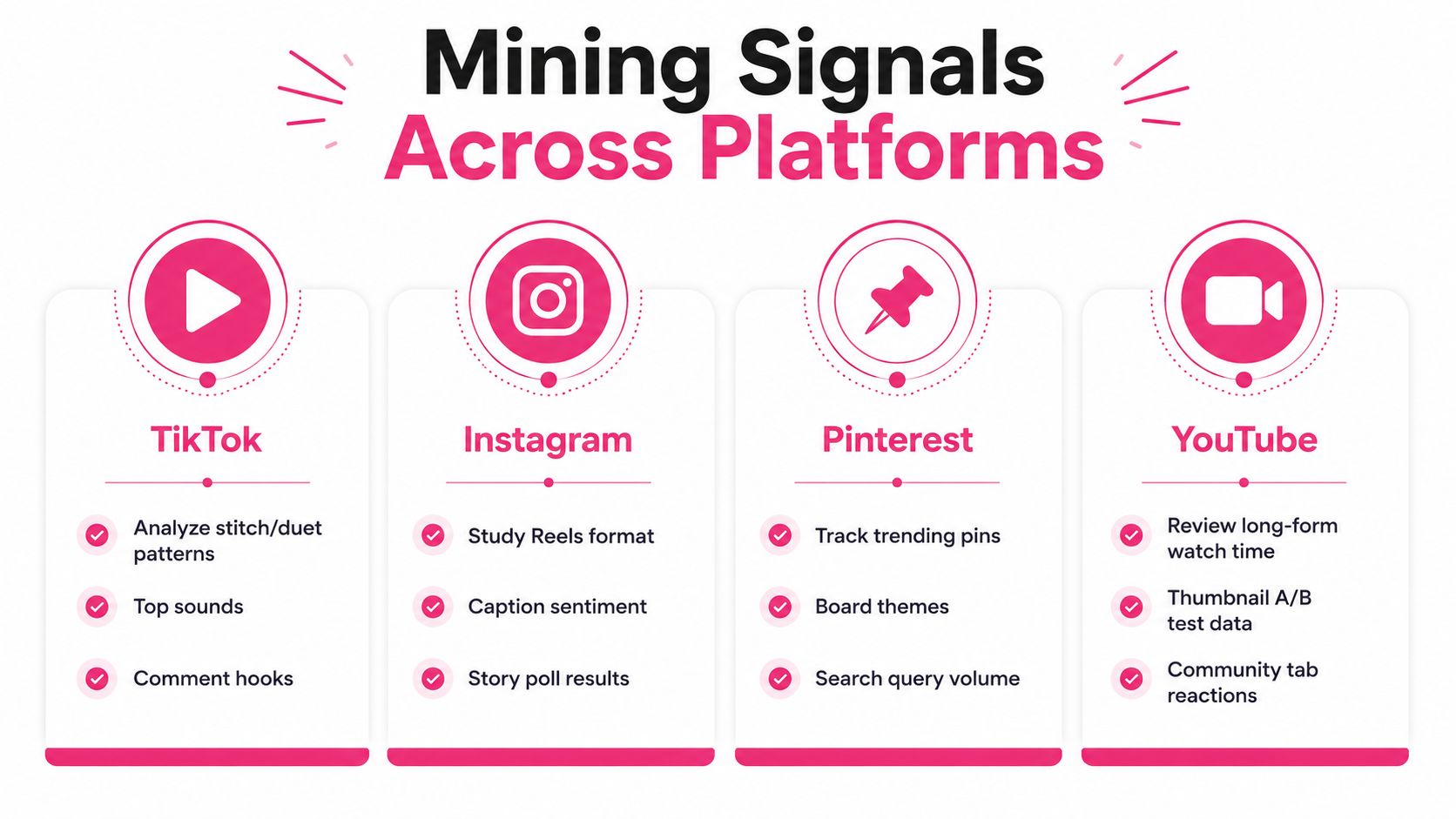 Mining Signals
Across Platforms

TikTok

Analyze stitch/duet patterns

Top sounds

Comment hooks

Instagram

Study Reels format

Caption sentiment

Story poll results

Pinterest

Track trending pins

Board themes

Search query volume

YouTube

Review long-form watch time

Thumbnail A/B test data

Community tab reactions